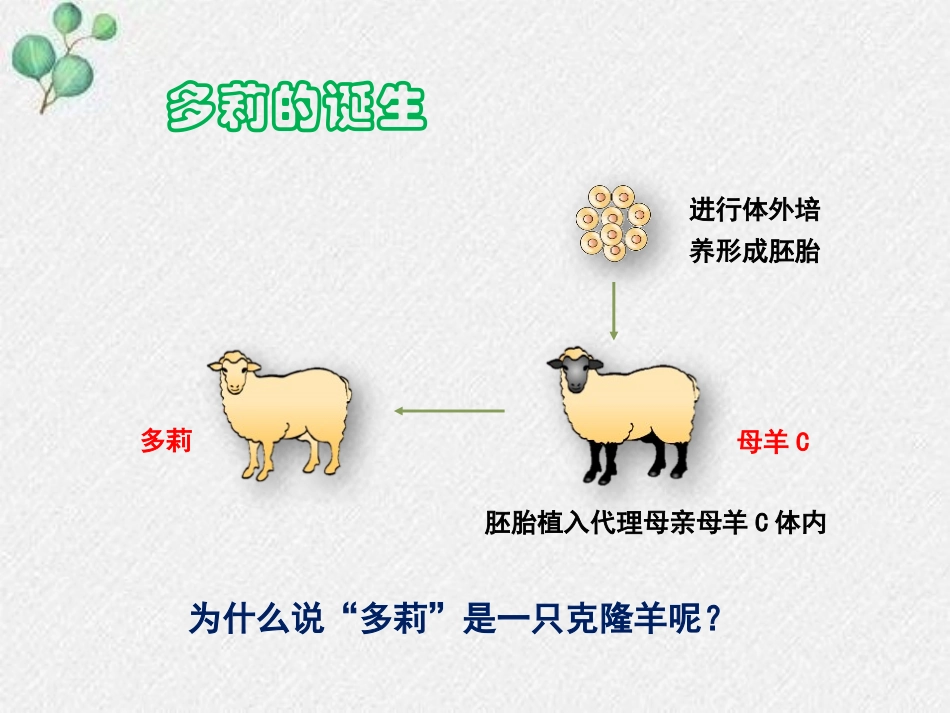 多莉的诞生

进行体外培养形成胚胎

多莉

母羊 C

胚胎植入代理母亲母羊 C 体内

为什么说“多莉”是一只克隆羊呢？